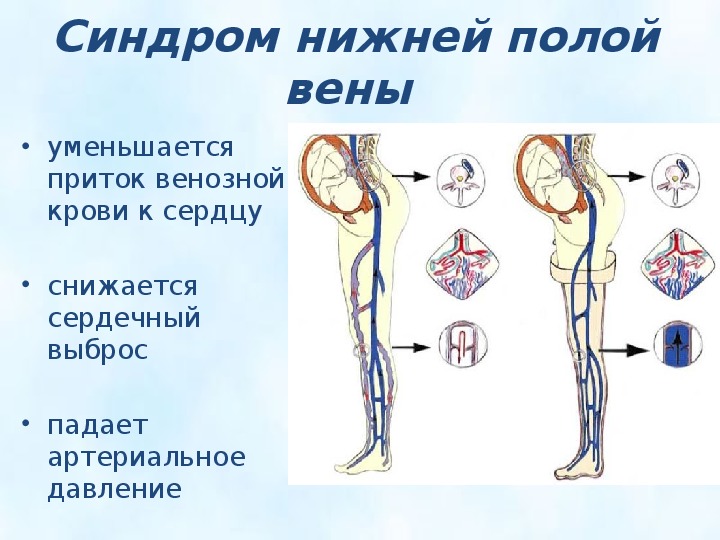 Синдром нижней полой вены

• уменьшается приток венозной крови к сердцу

• снижается сердечный выброс

• падает артериальное давление